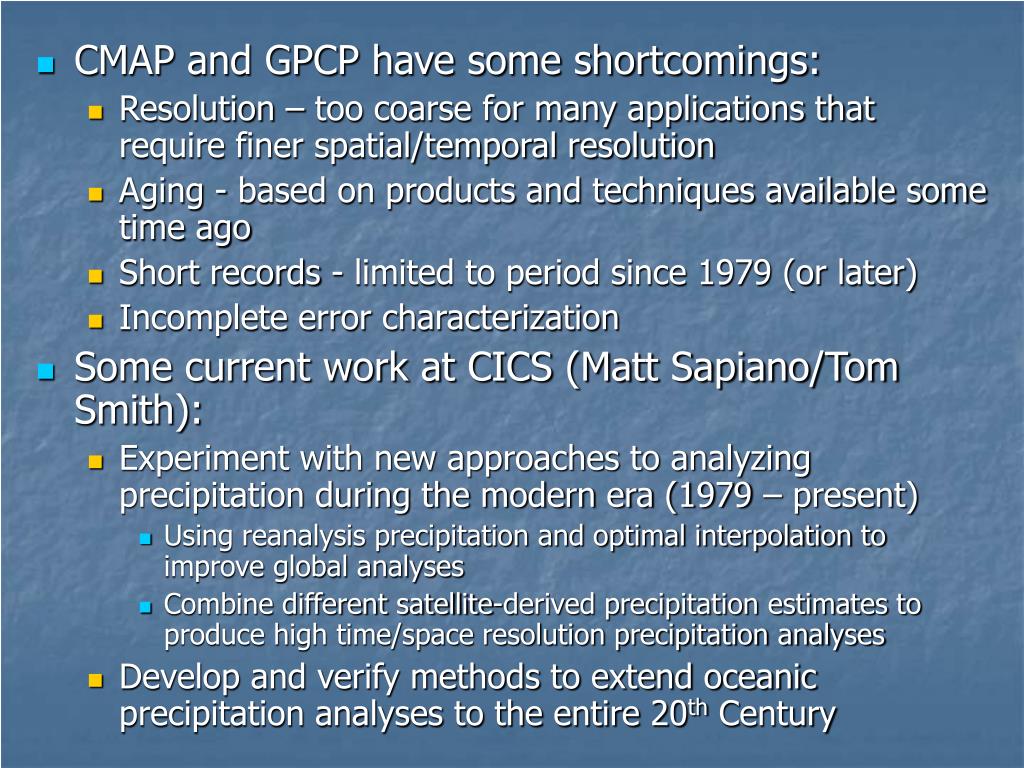 CMAP and GPCP have some shortcomings:
Resolution – too coarse for many applications that require finer spatial/temporal resolution
Aging - based on products and techniques available some time ago
Short records - limited to period since 1979 (or later)
Incomplete error characterization
Some current work at CICS (Matt Sapiano/Tom Smith):
Experiment with new approaches to analyzing precipitation during the modern era (1979 – present)
Using reanalysis precipitation and optimal interpolation to improve global analyses
Combine different satellite-derived precipitation estimates to produce high time/space resolution precipitation analyses
Develop and verify methods to extend oceanic precipitation analyses to the entire 20$^{th}$ Century